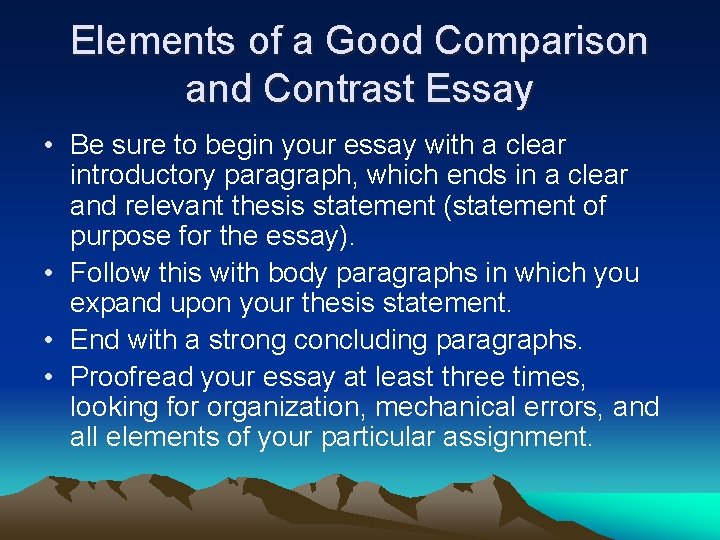 Elements of a Good Comparison and Contrast Essay

• Be sure to begin your essay with a clear introductory paragraph, which ends in a clear and relevant thesis statement (statement of purpose for the essay).
• Follow this with body paragraphs in which you expand upon your thesis statement.
• End with a strong concluding paragraphs.
• Proofread your essay at least three times, looking for organization, mechanical errors, and all elements of your particular assignment.